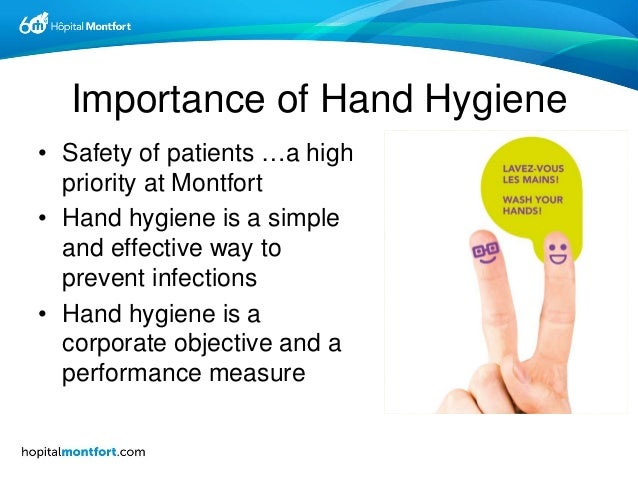 60 Hôpital Montfort

Importance of Hand Hygiene

• Safety of patients …a high priority at Montfort
• Hand hygiene is a simple and effective way to prevent infections
• Hand hygiene is a corporate objective and a performance measure

LAVEZ-VOUS LES MAINS!

WASH YOUR HANDS!

hopitalmontfort.com